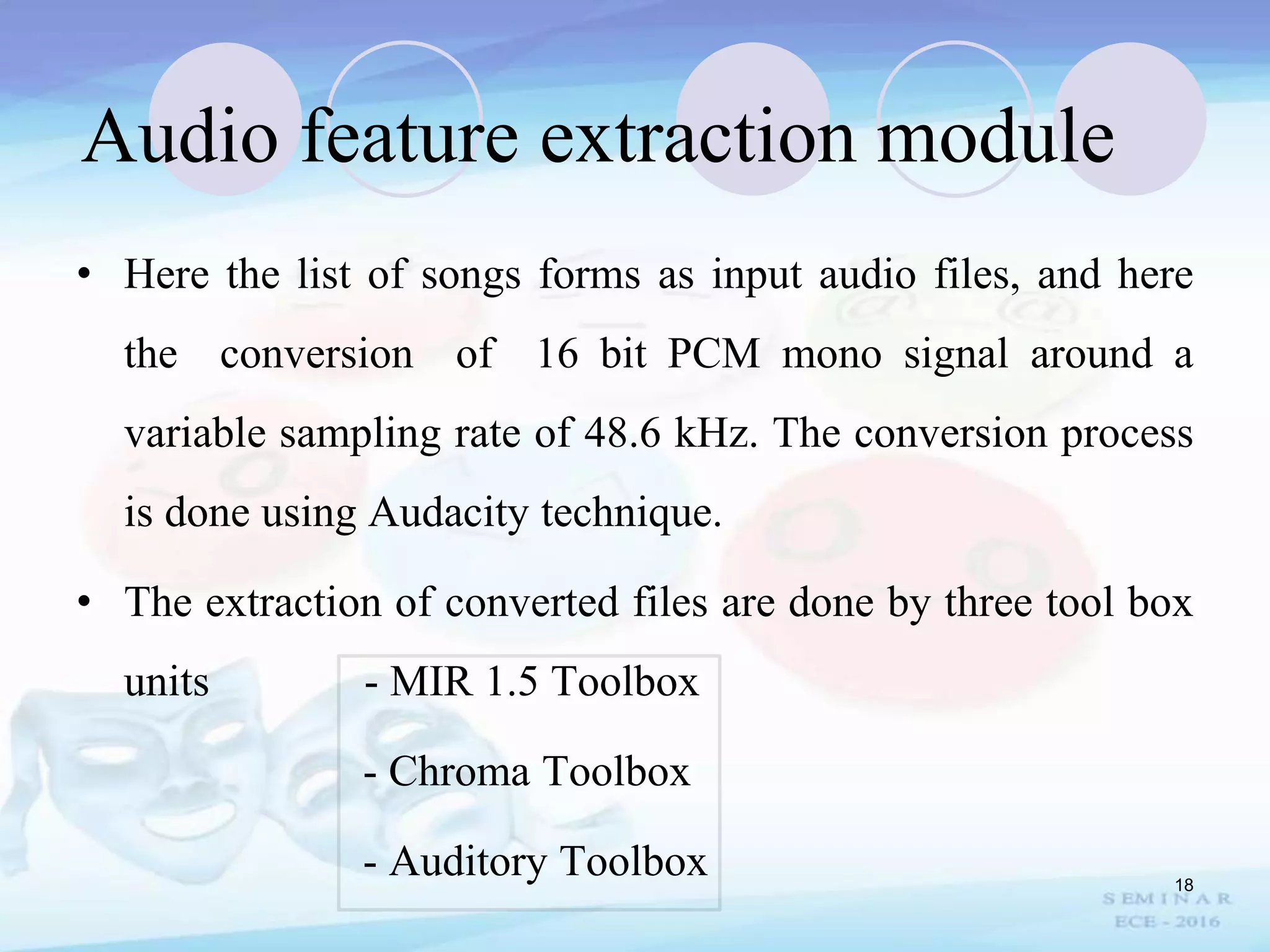 Audio feature extraction module

• Here the list of songs forms as input audio files, and here the conversion of 16 bit PCM mono signal around a variable sampling rate of 48.6 kHz. The conversion process is done using Audacity technique.

• The extraction of converted files are done by three tool box units

- MIR 1.5 Toolbox

- Chroma Toolbox

- Auditory Toolbox

18

SEMINAR
ECE - 2016